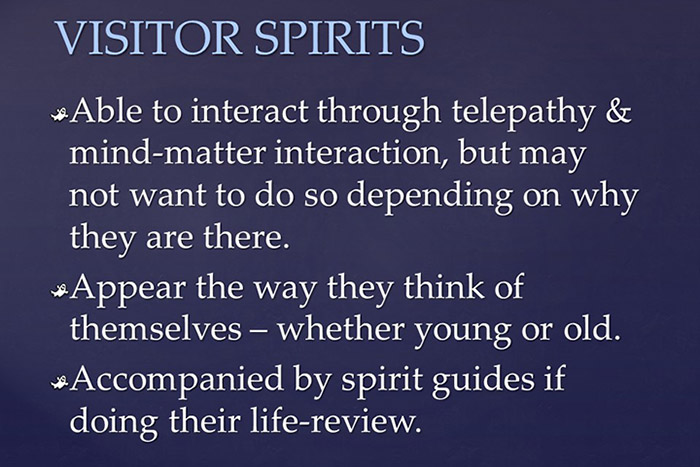 VISITOR SPIRITS

Able to interact through telepathy & mind-matter interaction, but may not want to do so depending on why they are there.

Appear the way they think of themselves – whether young or old.

Accompanied by spirit guides if doing their life-review.